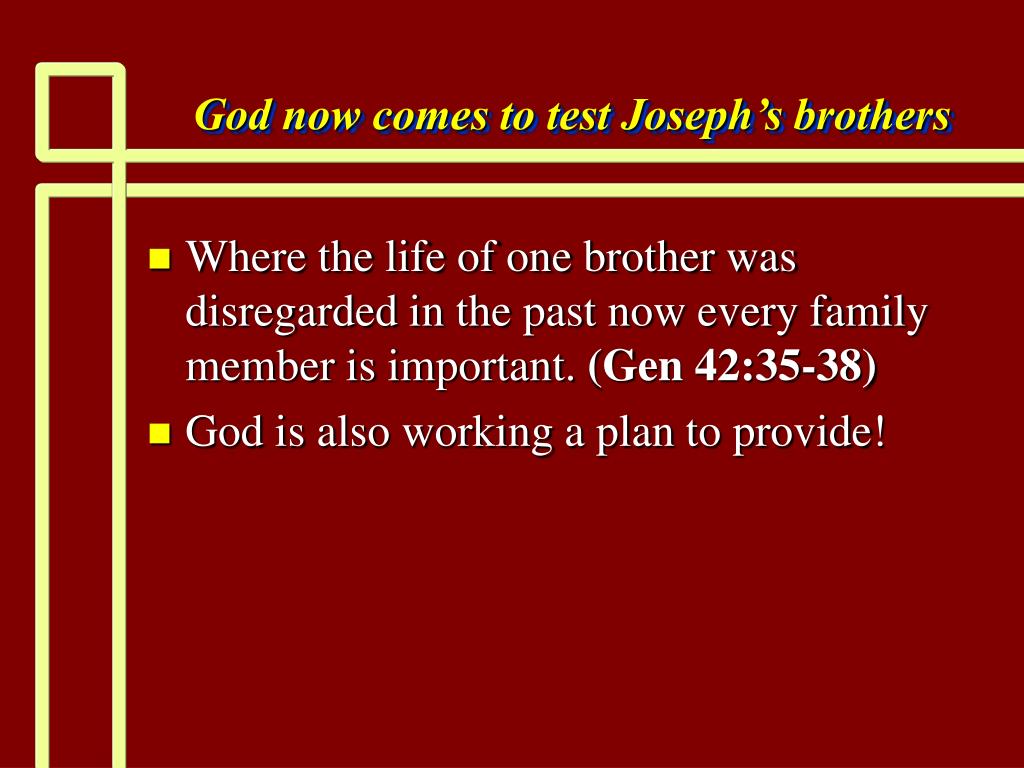 God now comes to test Joseph’s brothers

Where the life of one brother was disregarded in the past now every family member is important. (Gen 42:35-38)

God is also working a plan to provide!